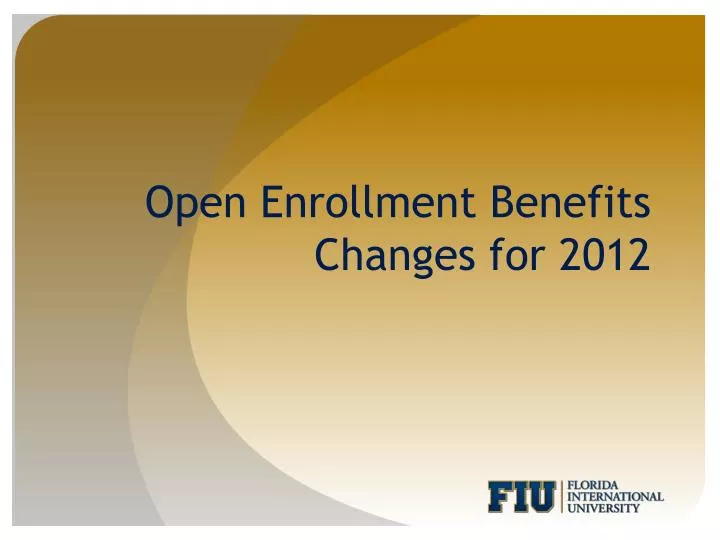 Open Enrollment Benefits
Changes for 2012

FIU FLORIDA INTERNATIONAL UNIVERSITY